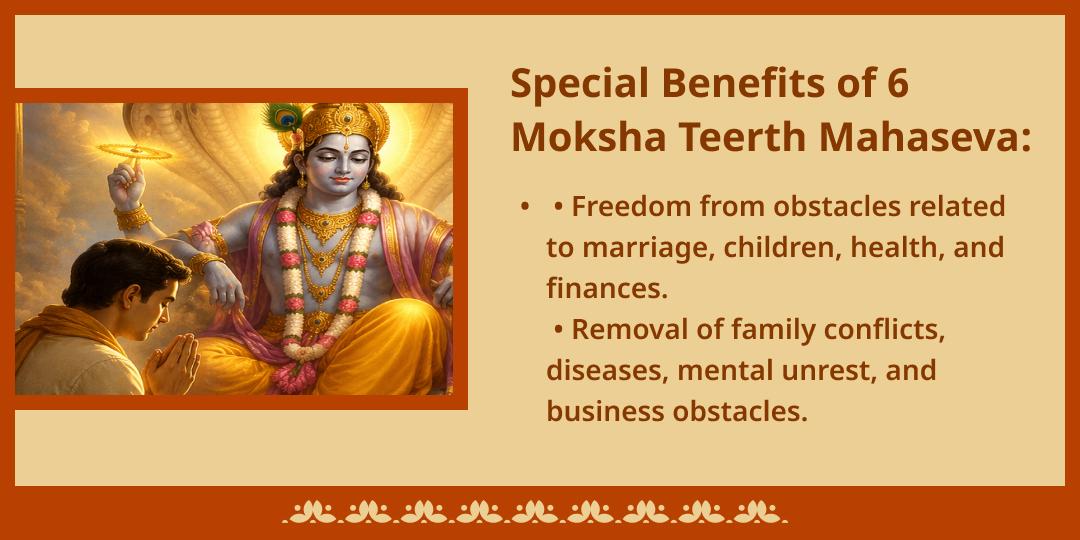 Special Benefits of 6 Moksha Teerth Mahaseva:

• • Freedom from obstacles related to marriage, children, health, and finances.
• Removal of family conflicts, diseases, mental unrest, and business obstacles.